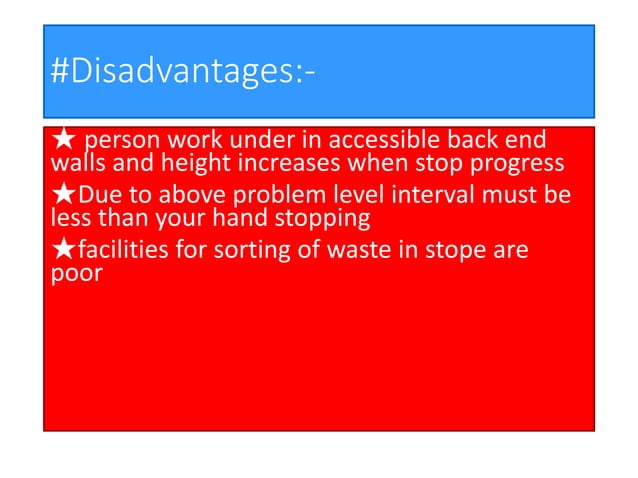 #Disadvantages:-

★ person work under in accessible back end walls and height increases when stop progress

★Due to above problem level interval must be less than your hand stopping

★facilities for sorting of waste in stope are poor